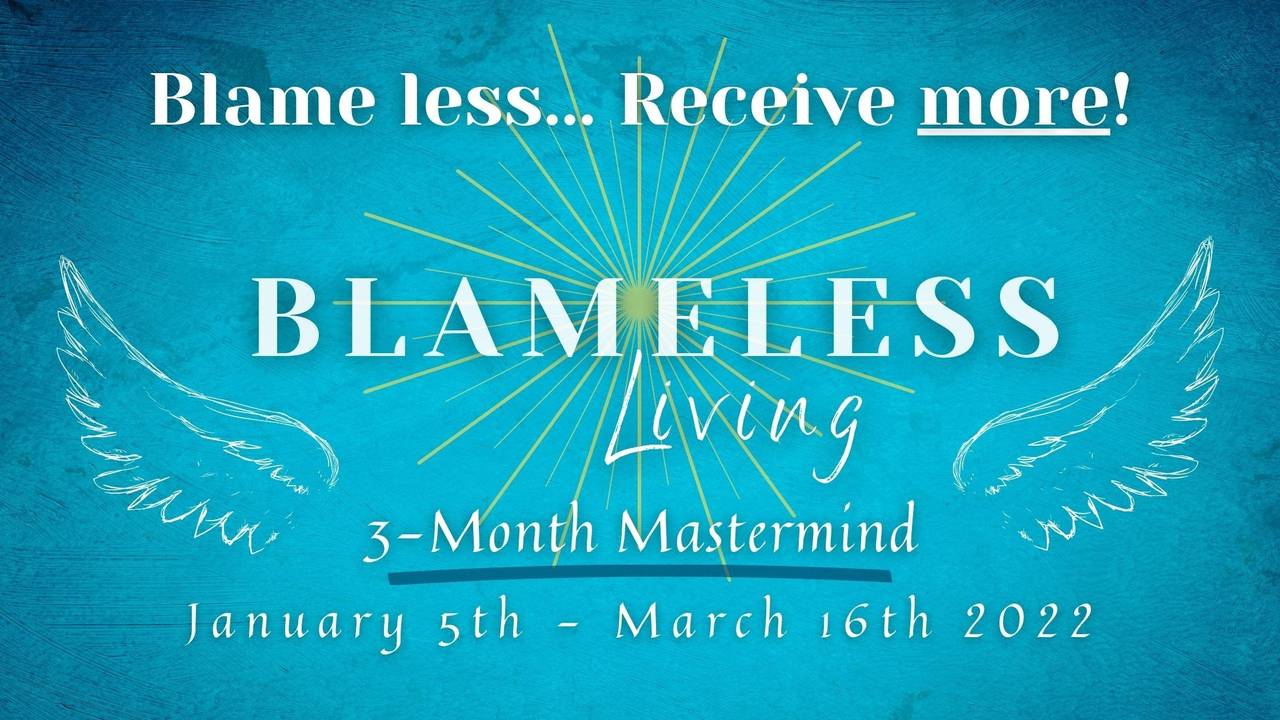 Blame less... Receive more!

BLAMELESS
Living

3-Month Mastermind

January 5th - March 16th 2022